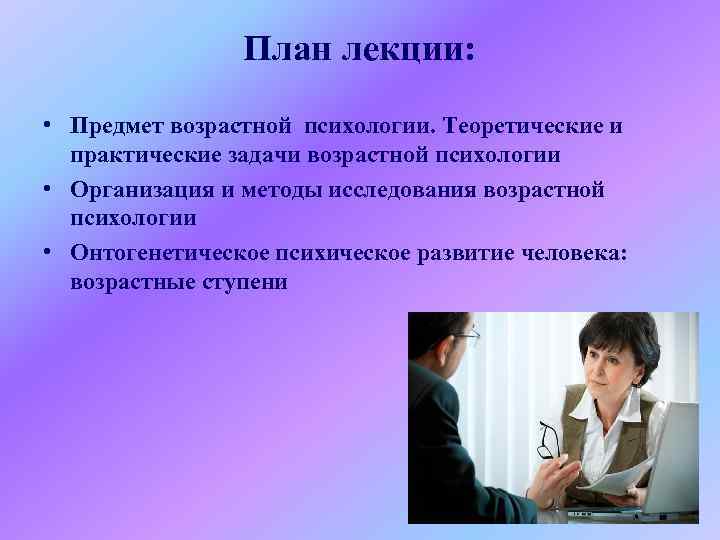 План лекции:

• Предмет возрастной психологии. Теоретические и практические задачи возрастной психологии
• Организация и методы исследования возрастной психологии
• Онтогенетическое психическое развитие человека: возрастные ступени